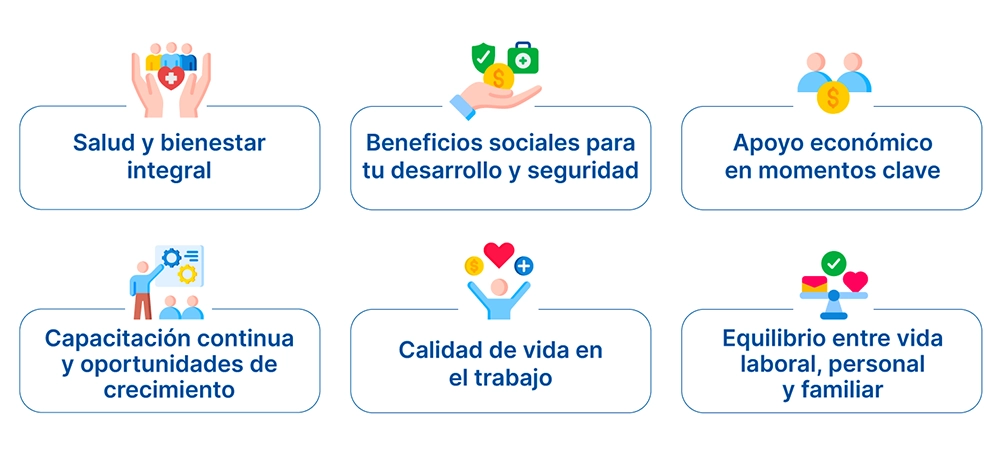 Salud y bienestar integral

Beneficios sociales para tu desarrollo y seguridad

Apoyo económico en momentos clave

Capacitación continua y oportunidades de crecimiento

Calidad de vida en el trabajo

Equilibrio entre vida laboral, personal y familiar